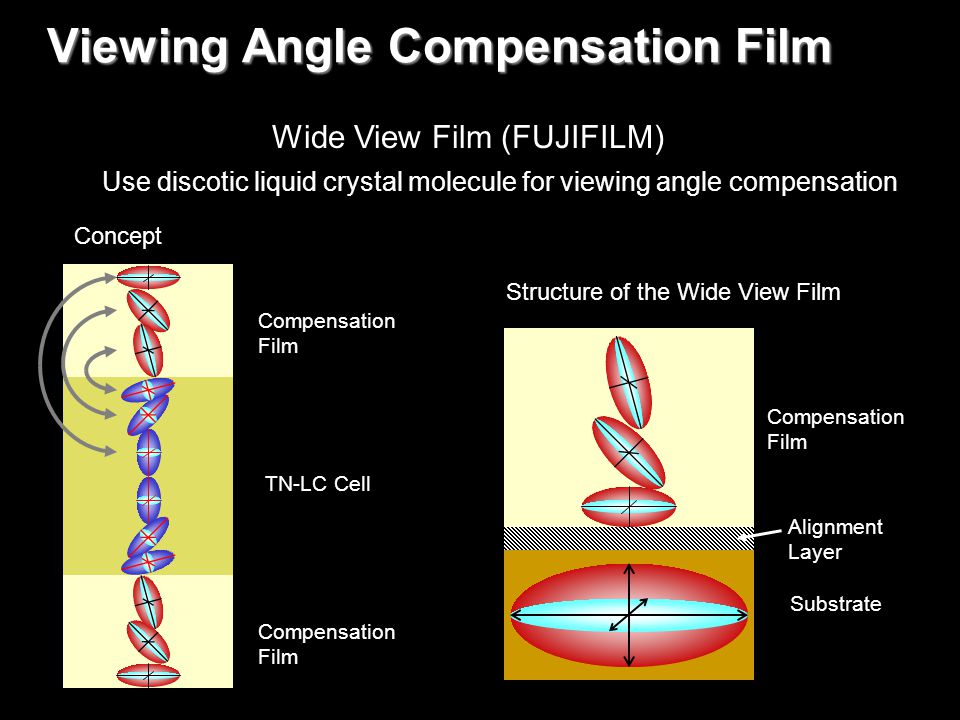 Viewing Angle Compensation Film

Wide View Film (FUJIFILM)

Use discotic liquid crystal molecule for viewing angle compensation

Concept

Compensation Film

TN-LC Cell

Compensation Film

Structure of the Wide View Film

Compensation Film

Alignment Layer

Substrate